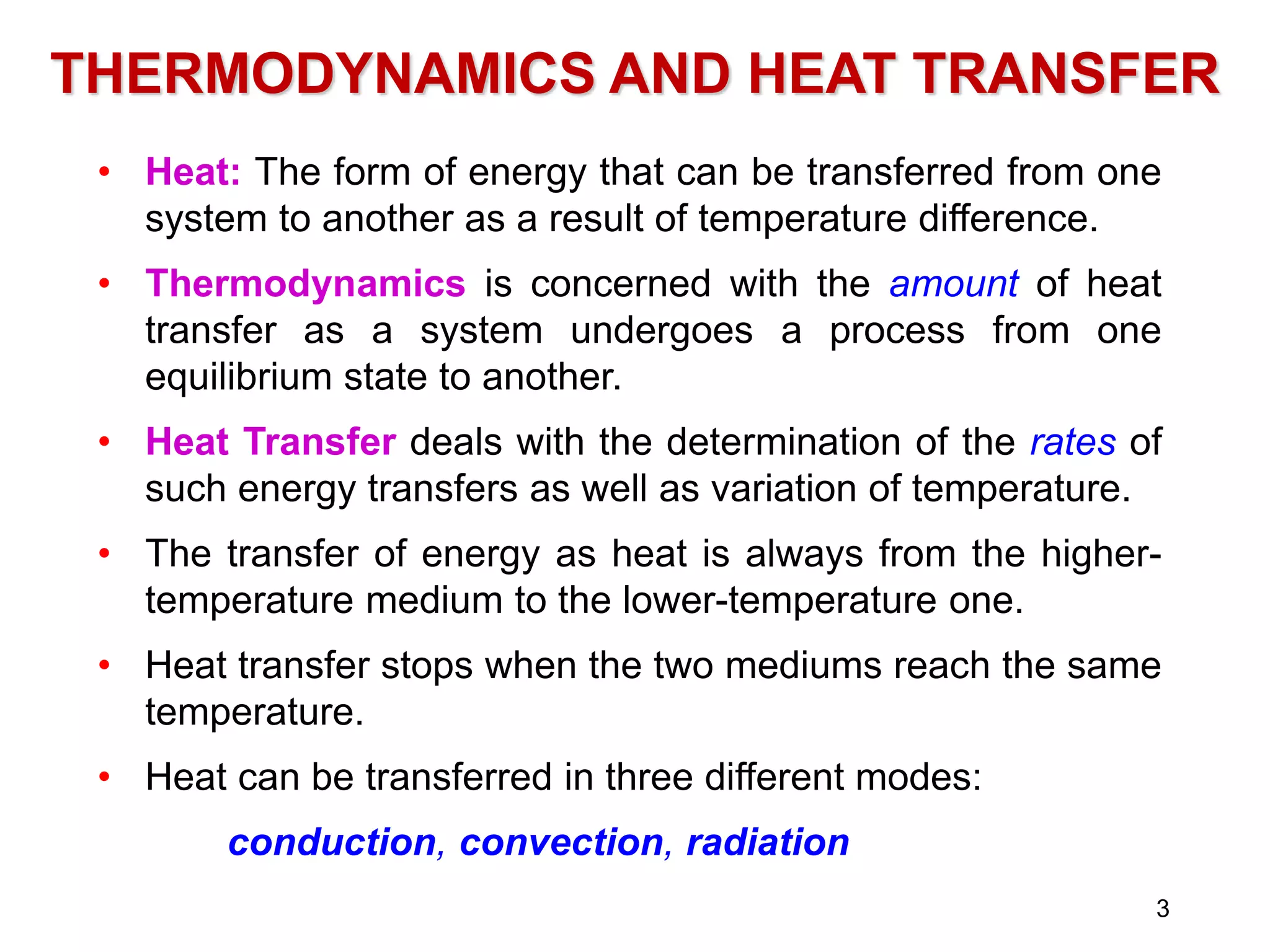 THERMODYNAMICS AND HEAT TRANSFER

• Heat: The form of energy that can be transferred from one system to another as a result of temperature difference.

• Thermodynamics is concerned with the amount of heat transfer as a system undergoes a process from one equilibrium state to another.

• Heat Transfer deals with the determination of the rates of such energy transfers as well as variation of temperature.

• The transfer of energy as heat is always from the higher-temperature medium to the lower-temperature one.

• Heat transfer stops when the two mediums reach the same temperature.

• Heat can be transferred in three different modes:

conduction, convection, radiation

3